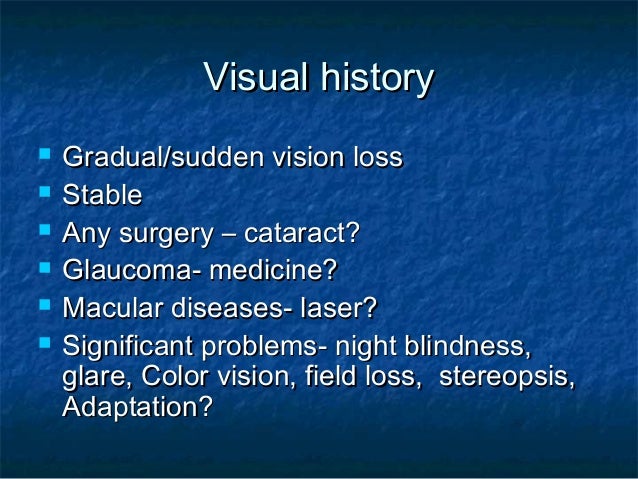 Visual history

- Gradual/sudden vision loss
- Stable
- Any surgery – cataract?
- Glaucoma- medicine?
- Macular diseases- laser?
- Significant problems- night blindness, glare, Color vision, field loss, stereopsis, Adaptation?